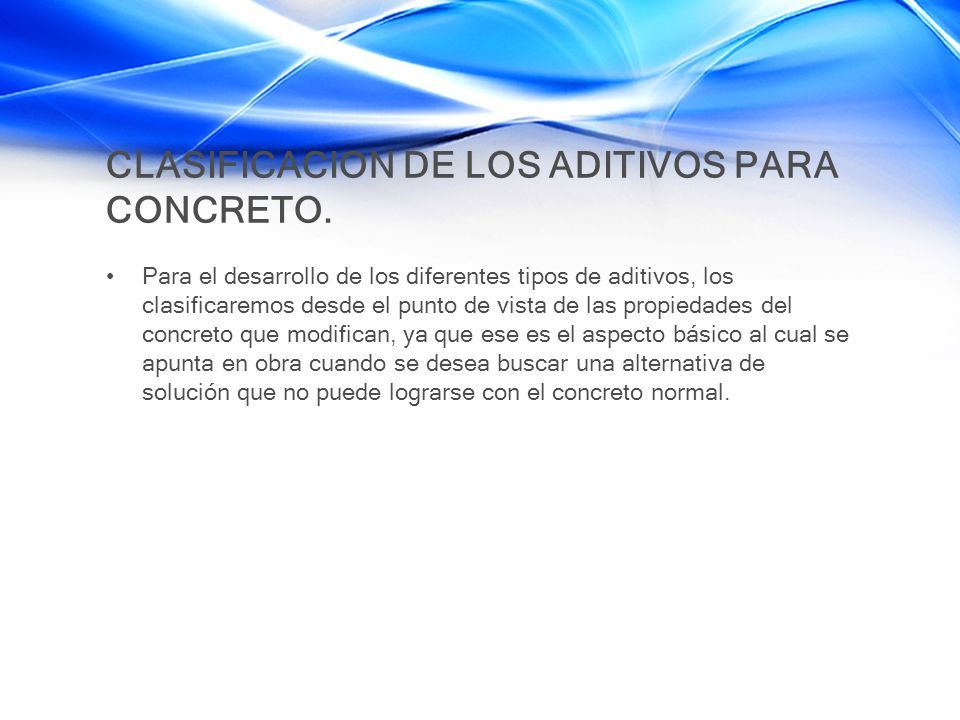 CLASIFICACION DE LOS ADITIVOS PARA CONCRETO.

• Para el desarrollo de los diferentes tipos de aditivos, los clasificaremos desde el punto de vista de las propiedades del concreto que modifican, ya que ese es el aspecto básico al cual se apunta en obra cuando se desea buscar una alternativa de solución que no puede lograrse con el concreto normal.